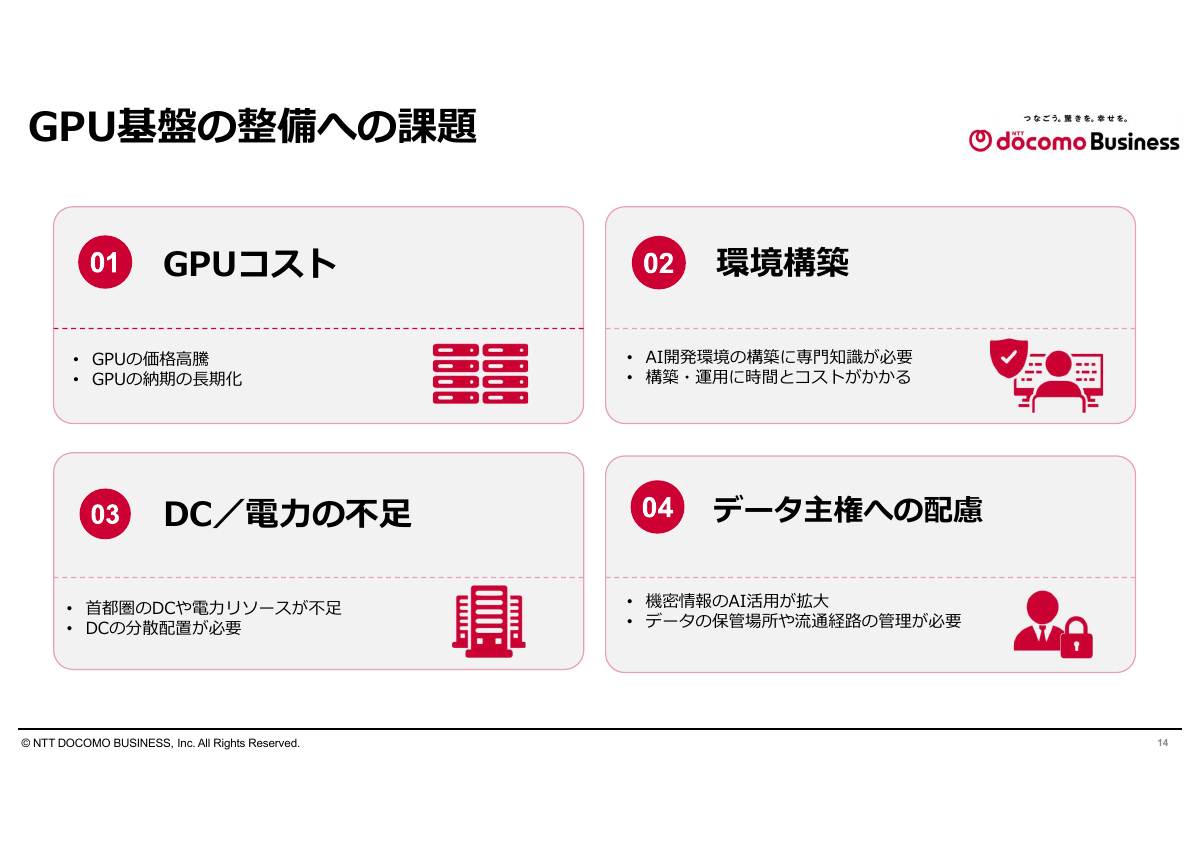 GPU基盤の整備への課題

つなごう。驚きを。幸せを。
NTT docomo Business

01 GPUコスト

• GPUの価格高騰
• GPUの納期の長期化

02 環境構築

• AI開発環境の構築に専門知識が必要
• 構築・運用に時間とコストがかかる

03 DC／電力の不足

• 首都圏のDCや電力リソースが不足
• DCの分散配置が必要

04 データ主権への配慮

• 機密情報のAI活用が拡大
• データの保管場所や流通経路の管理が必要

© NTT DOCOMO BUSINESS, Inc. All Rights Reserved.

14